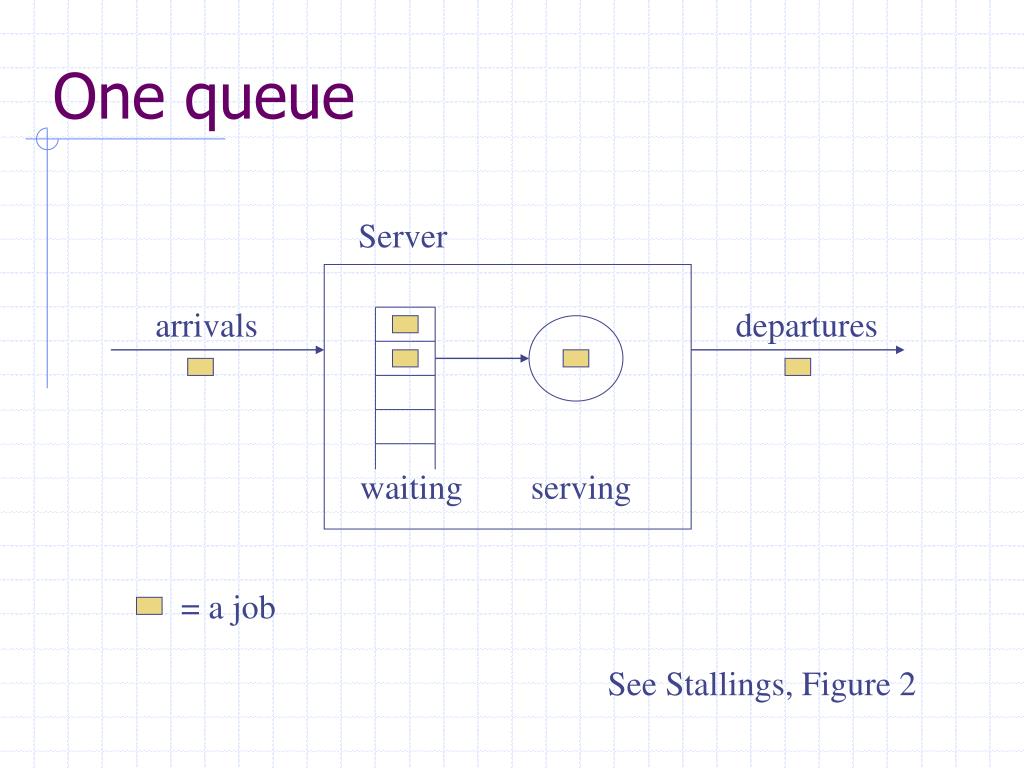 One queue

Server

arrivals

departures

waiting

serving

= a job

See Stallings, Figure 2